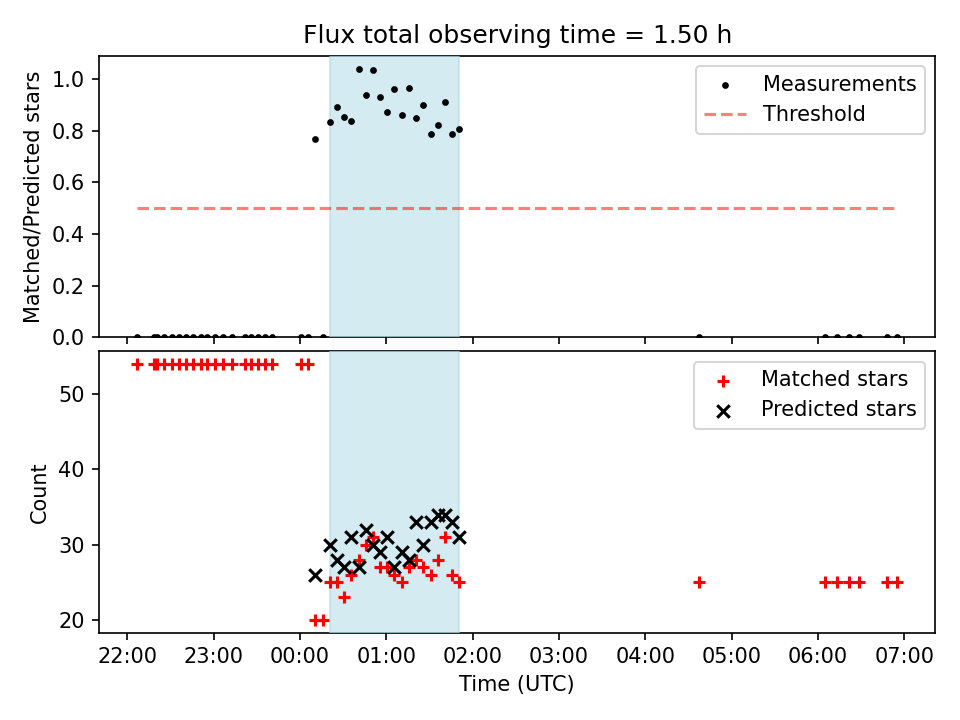 Flux total observing time = 1.50 h

Matched/Predicted stars

1.0
0.8
0.6
0.4
0.2
0.0

Measurements
Threshold

Count

50
40
30
20

Matched stars
Predicted stars

22:00 23:00 00:00 01:00 02:00 03:00 04:00 05:00 06:00 07:00

Time (UTC)